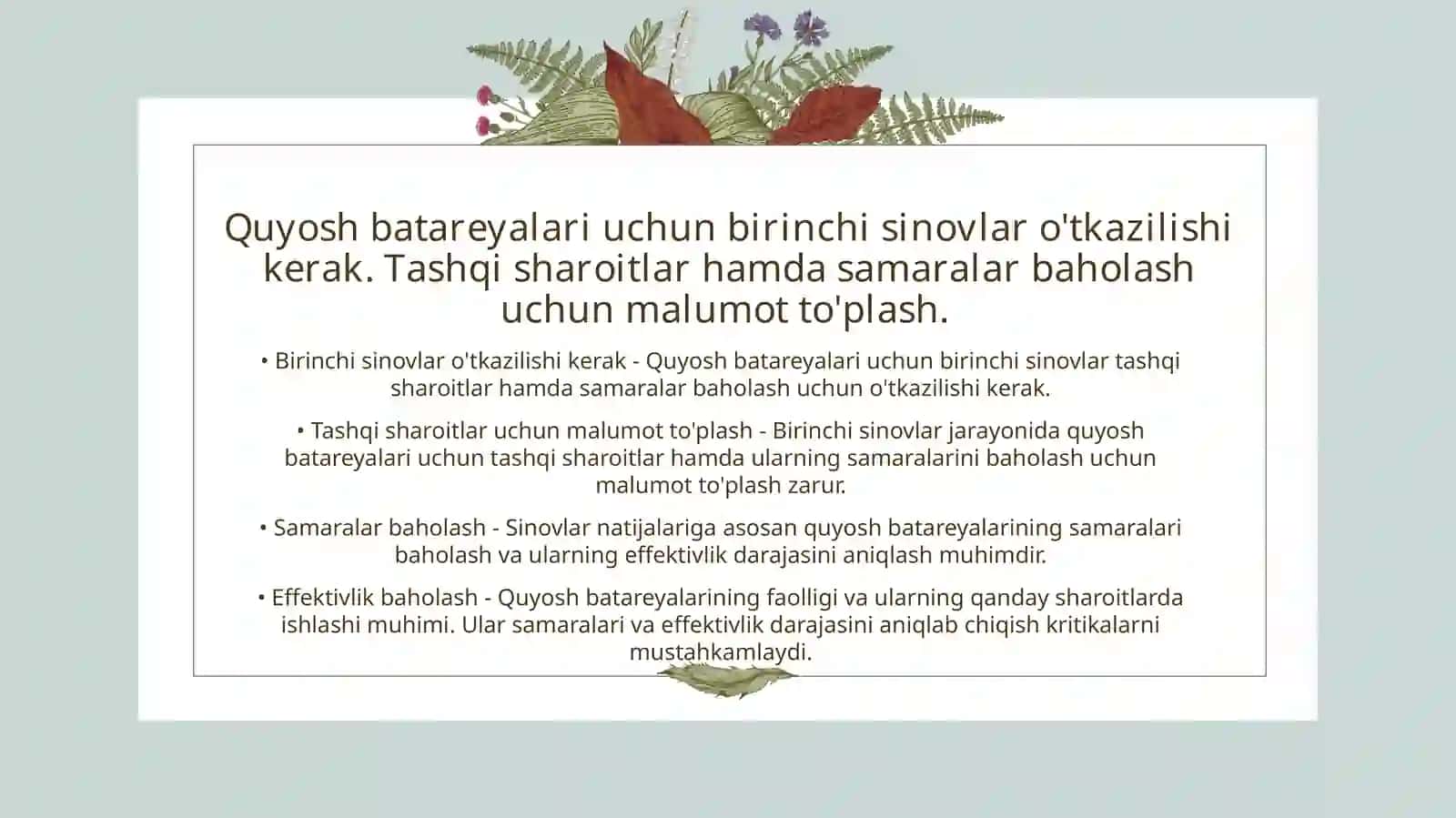 Quyosh batareyalari uchun birinchi sinovlar o'tkazilishi kerak. Tashqi sharoitlar hamda samaralar baholash uchun malumot to'plash.

• Birinchi sinovlar o'tkazilishi kerak - Quyosh batareyalari uchun birinchi sinovlar tashqi sharoitlar hamda samaralar baholash uchun o'tkazilishi kerak.

• Tashqi sharoitlar uchun malumot to'plash - Birinchi sinovlar jarayonida quyosh batareyalari uchun tashqi sharoitlar hamda ularning samaralarini baholash uchun malumot to'plash zarur.

• Samaralar baholash - Sinovlar natijalariga asosan quyosh batareyalarining samaralari baholash va ularning effektivlik darajasini aniqlash muhimdir.

• Effektivlik baholash - Quyosh batareyalarining faolligi va ularning qanday sharoitlarda ishlashi muhimi. Ular samaralari va effektivlik darajasini aniqlab chiqish kritikalarni mustahkamlaydi.